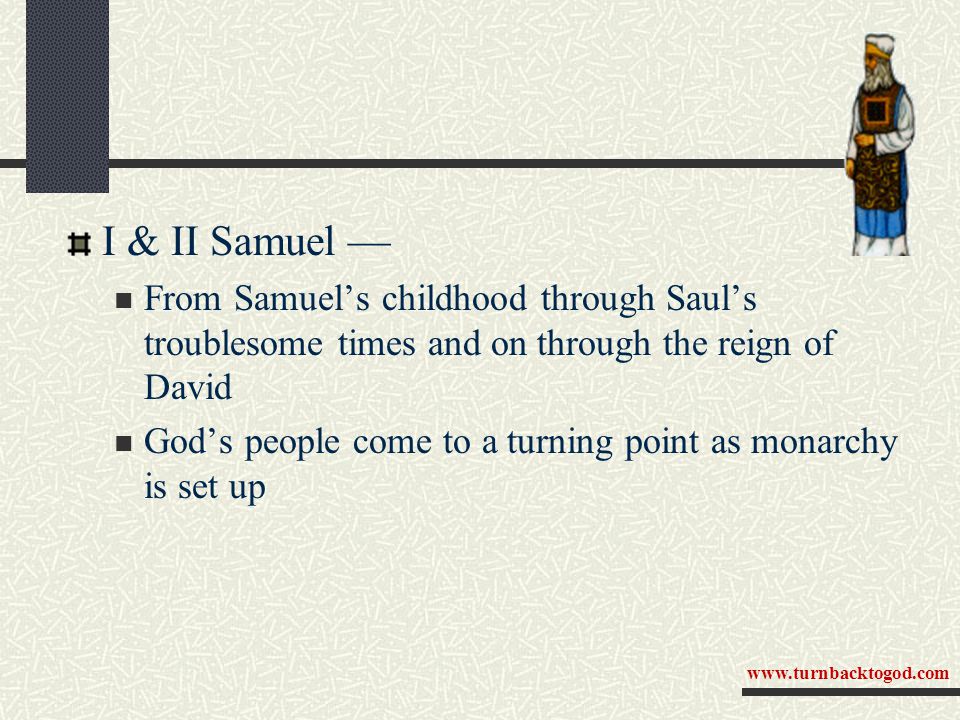 I & II Samuel —

From Samuel’s childhood through Saul’s troublesome times and on through the reign of David

God’s people come to a turning point as monarchy is set up

www.turnbacktogod.com